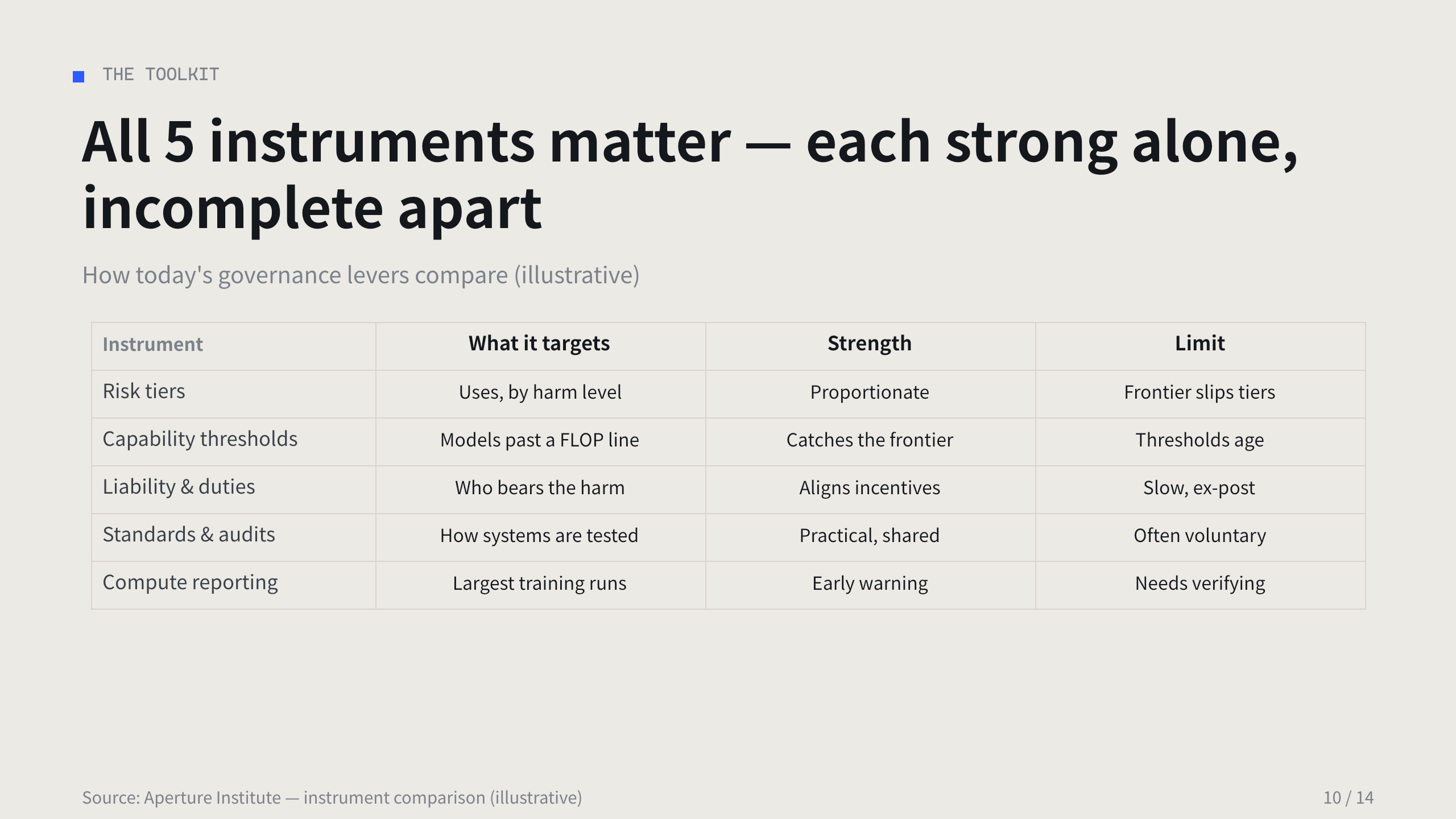 THE TOOLKIT

All 5 instruments matter — each strong alone, incomplete apart

How today's governance levers compare (illustrative)

| Instrument | What it targets | Strength | Limit |
|---|---|---|---|
| Risk tiers | Uses, by harm level | Proportionate | Frontier slips tiers |
| Capability thresholds | Models past a FLOP line | Catches the frontier | Thresholds age |
| Liability & duties | Who bears the harm | Aligns incentives | Slow, ex-post |
| Standards & audits | How systems are tested | Practical, shared | Often voluntary |
| Compute reporting | Largest training runs | Early warning | Needs verifying |

Source: Aperture Institute — instrument comparison (illustrative)

10 / 14